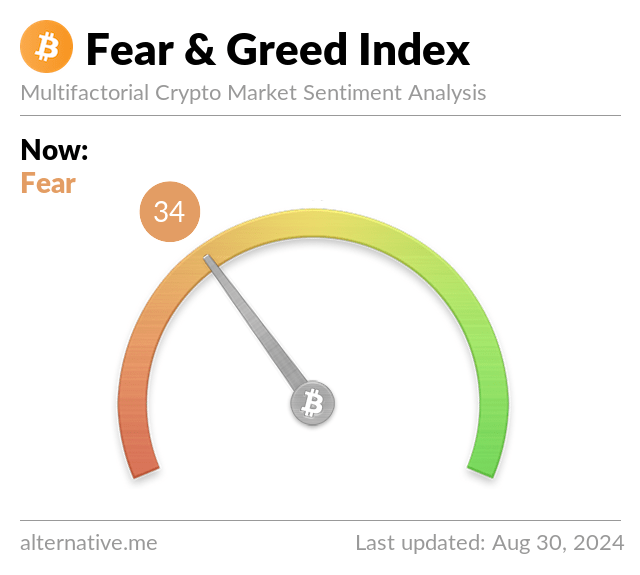 Fear & Greed Index

Multifactorial Crypto Market Sentiment Analysis

Now:
Fear

34

alternative.me

Last updated: Aug 30, 2024